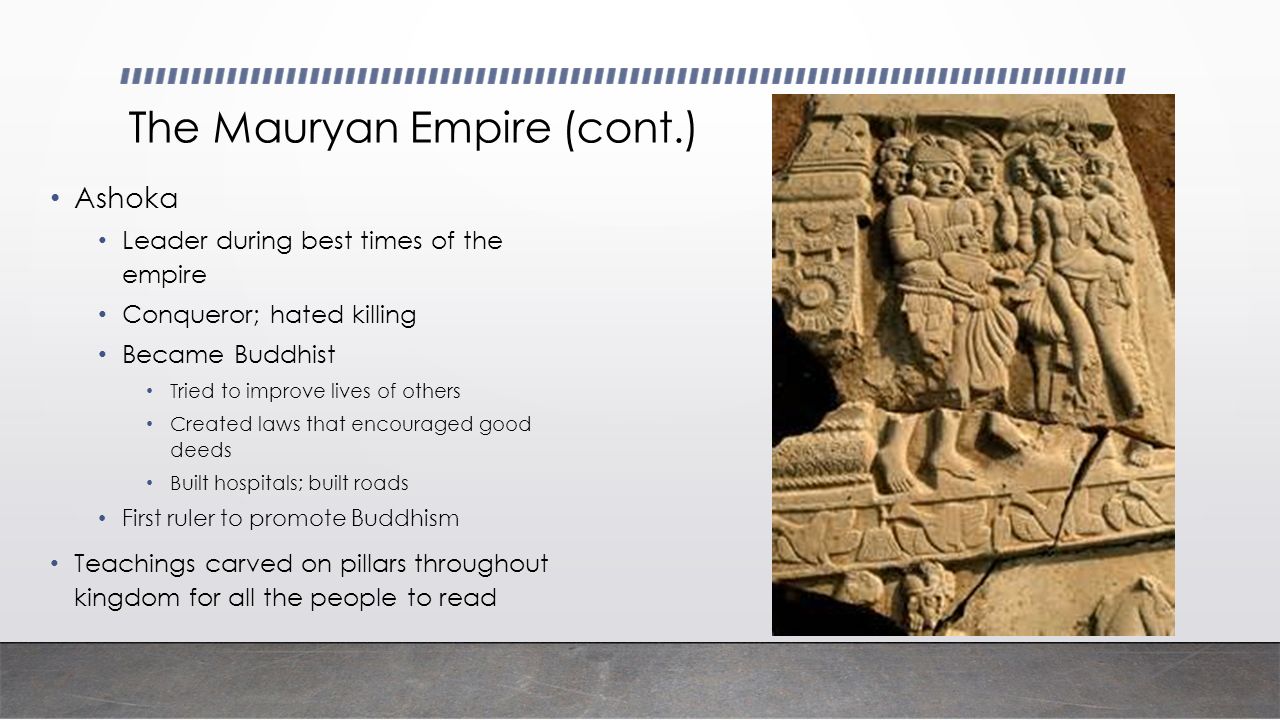 The Mauryan Empire (cont.)

• Ashoka
  • Leader during best times of the empire
  • Conqueror; hated killing
  • Became Buddhist
    • Tried to improve lives of others
    • Created laws that encouraged good deeds
    • Built hospitals; built roads
  • First ruler to promote Buddhism
• Teachings carved on pillars throughout kingdom for all the people to read